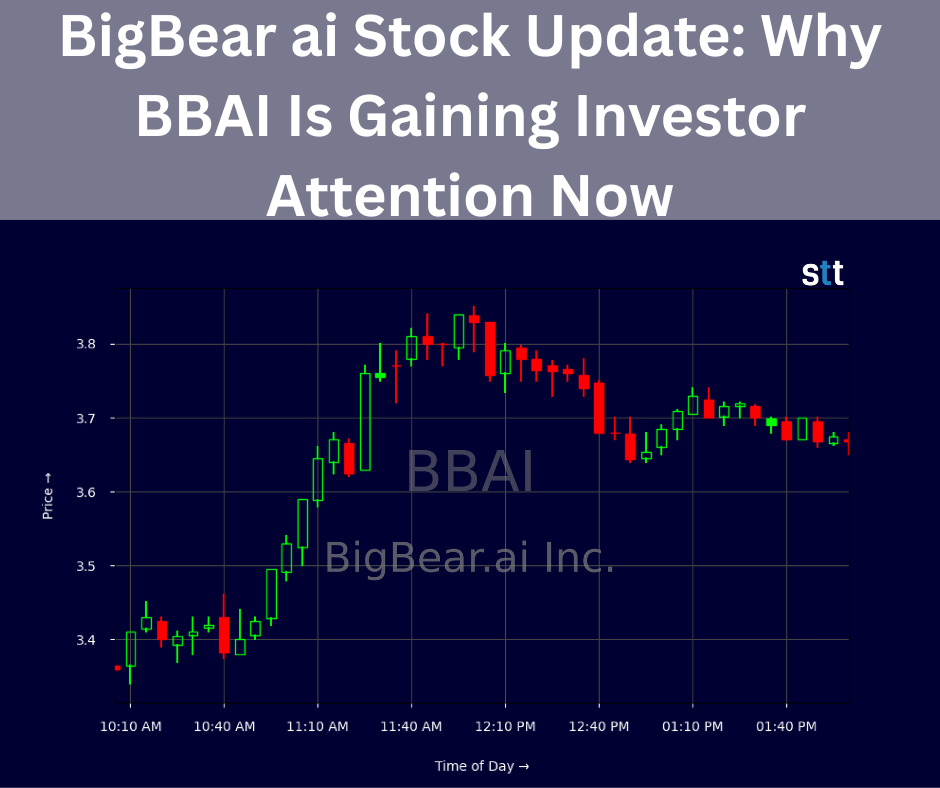 BigBear ai Stock Update: Why BBAI Is Gaining Investor Attention Now

stt

BBAI
BigBear.ai Inc.

Price →

3.8
3.7
3.6
3.5
3.4

10:10 AM
10:40 AM
11:10 AM
11:40 AM
12:10 PM
12:40 PM
01:10 PM
01:40 PM

Time of Day →